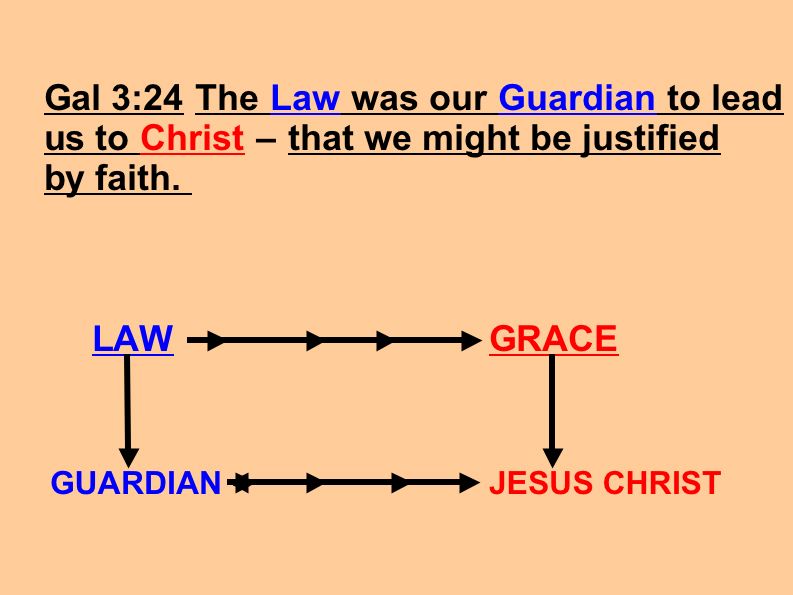 Gal 3:24 The Law was our Guardian to lead us to Christ – that we might be justified by faith.

LAW

GRACE

GUARDIAN

JESUS CHRIST